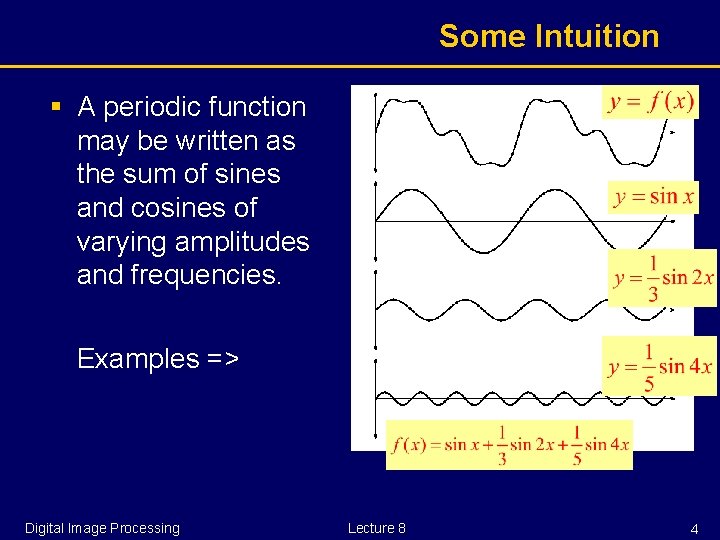 Some Intuition

▪ A periodic function may be written as the sum of sines and cosines of varying amplitudes and frequencies.

Examples =>

$y = f(x)$

$y = \sin x$

$y = \frac{1}{3}\sin 2x$

$y = \frac{1}{5}\sin 4x$

$f(x) = \sin x + \frac{1}{3}\sin 2x + \frac{1}{5}\sin 4x$

Digital Image Processing

Lecture 8

4